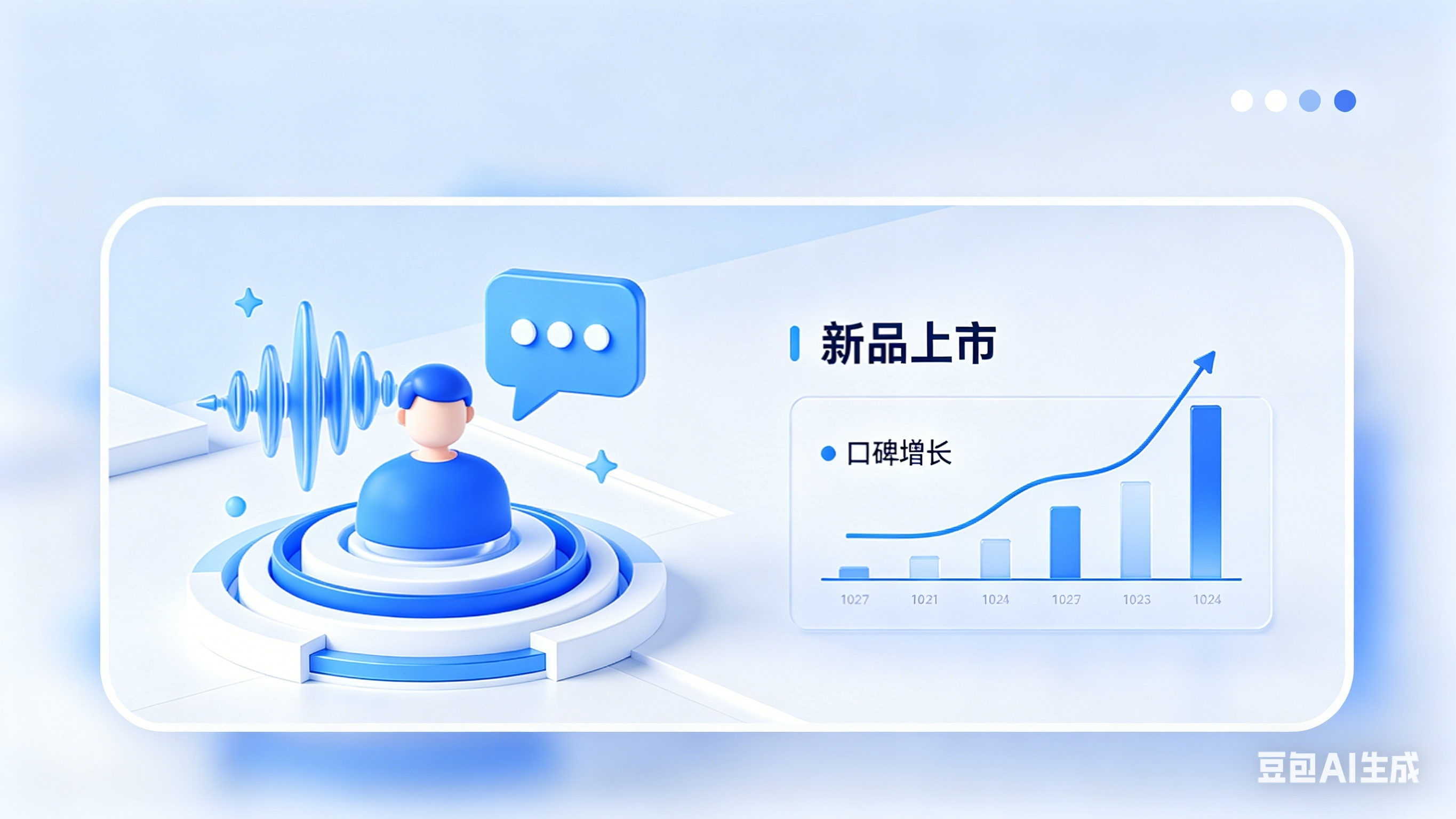 新品上市

口碑增长

1027 1021 1024 1027 1023 1024

豆包AI生成